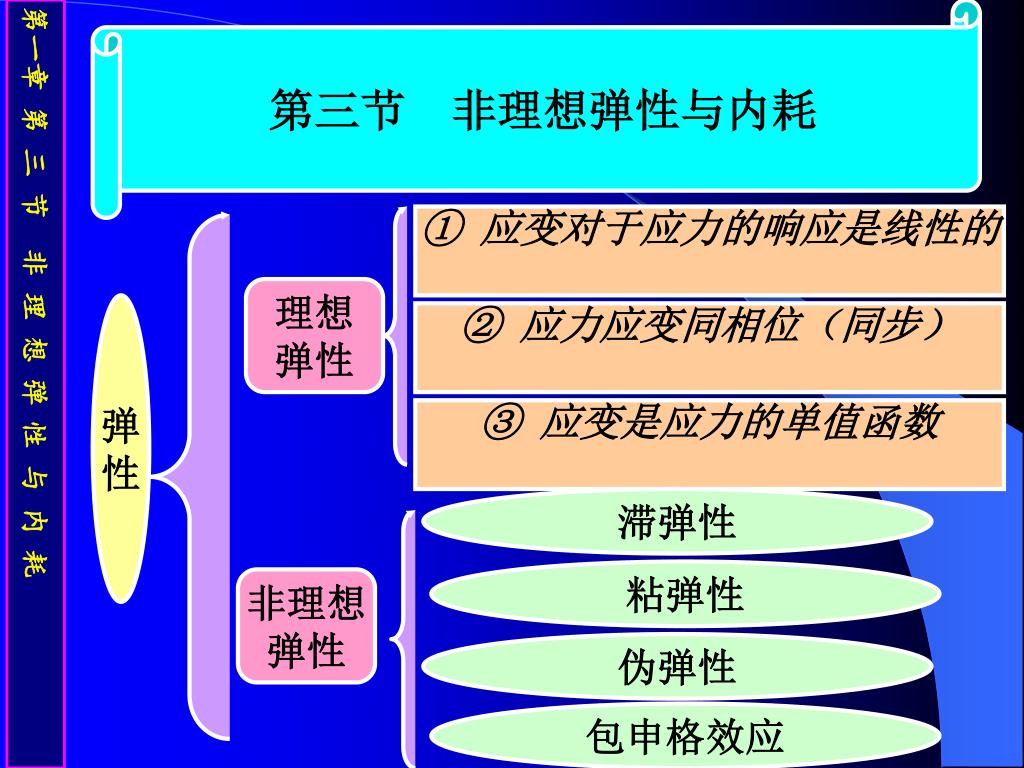 第一章 第三节 非理想弹性与内耗

第三节　非理想弹性与内耗

弹性

理想弹性

① 应变对于应力的响应是线性的

② 应力应变同相位（同步）

③ 应变是应力的单值函数

非理想弹性

滞弹性

粘弹性

伪弹性

包申格效应